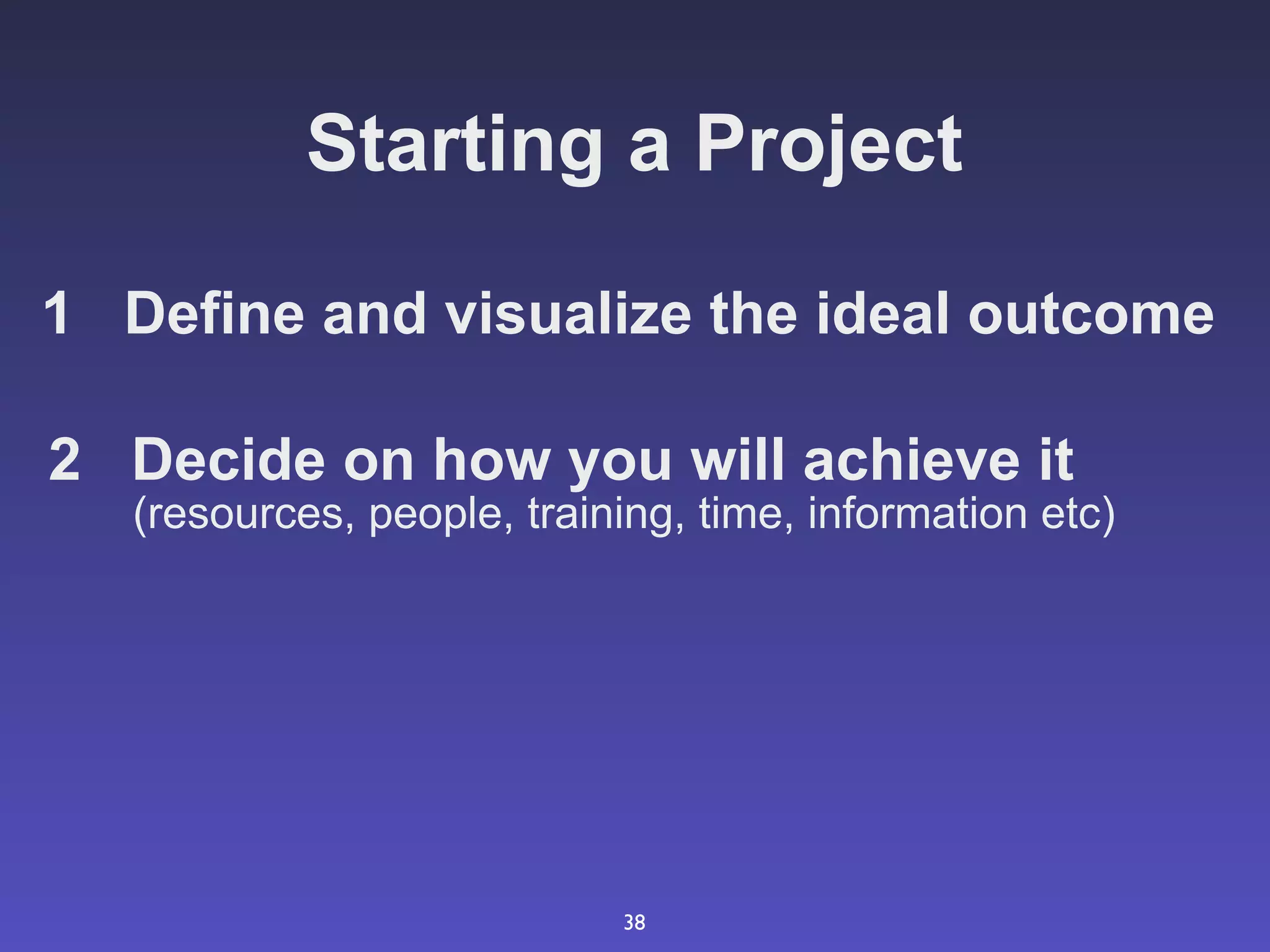 Starting a Project

1 Define and visualize the ideal outcome

2 Decide on how you will achieve it
(resources, people, training, time, information etc)

38